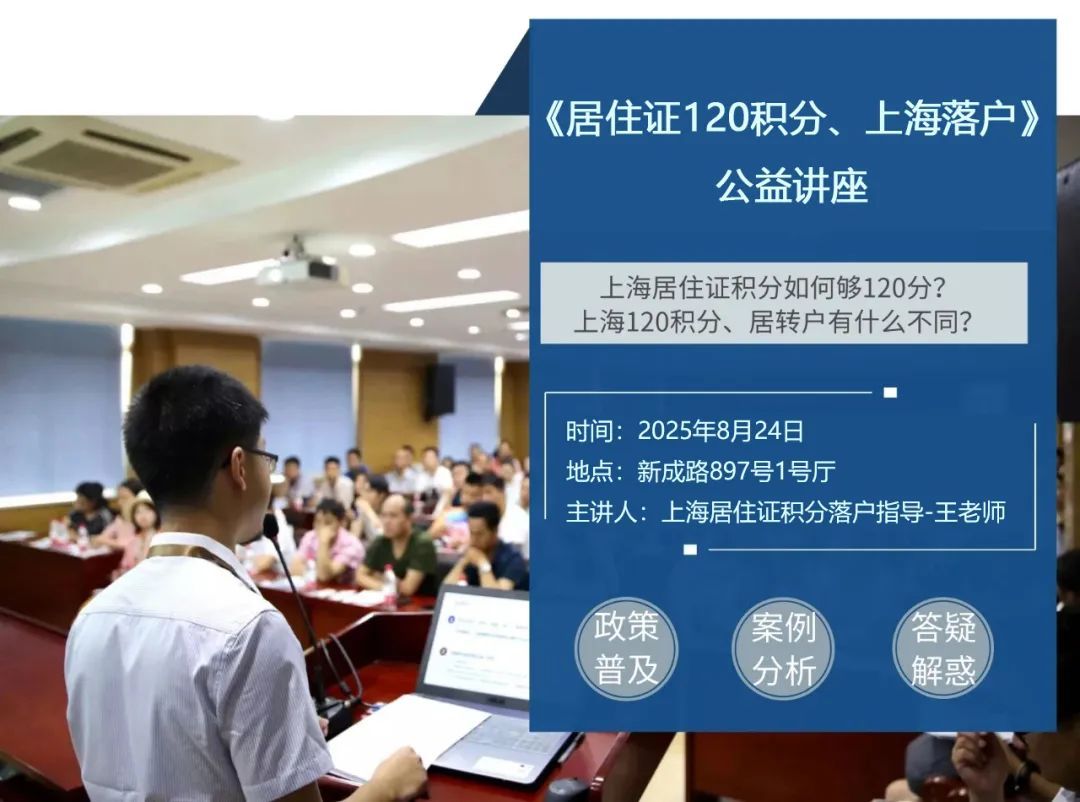 《居住证120积分、上海落户》
公益讲座

上海居住证积分如何够120分？
上海120积分、居转户有什么不同？

时间：2025年8月24日
地点：新成路897号1号厅
主讲人：上海居住证积分落户指导-王老师

政策普及

案例分析

答疑解惑